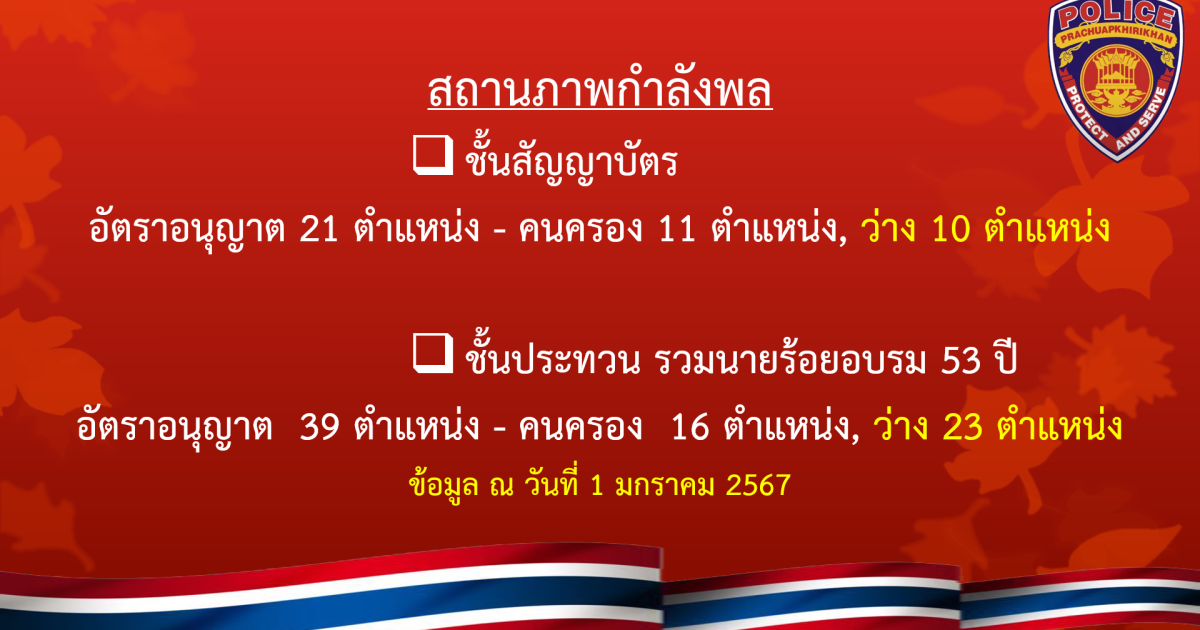 POLICE
PRACHUAPKHIRIKHAN
PROTECT AND SERVE

สถานภาพกำลังพล

❑ ชั้นสัญญาบัตร

อัตราอนุญาต 21 ตำแหน่ง - คนครอง 11 ตำแหน่ง, ว่าง 10 ตำแหน่ง

❑ ชั้นประทวน รวมนายร้อยอบรม 53 ปี

อัตราอนุญาต 39 ตำแหน่ง - คนครอง 16 ตำแหน่ง, ว่าง 23 ตำแหน่ง

ข้อมูล ณ วันที่ 1 มกราคม 2567